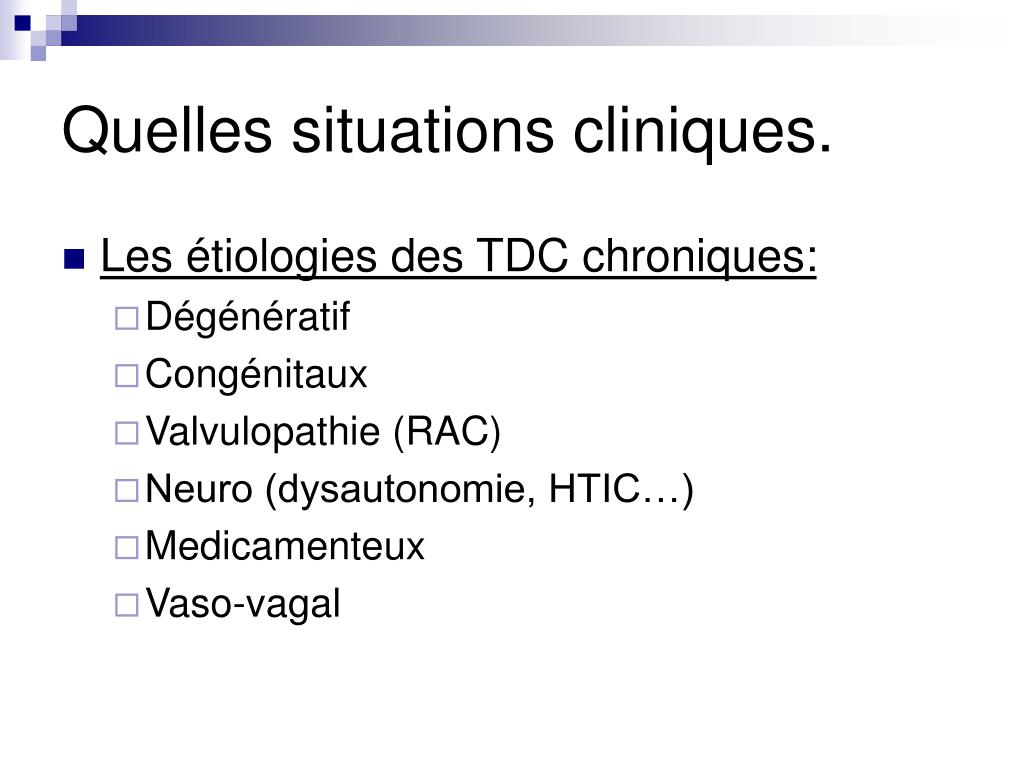 Quelles situations cliniques.

Les étiologies des TDC chroniques:

Dégénératif

Congénitaux

Valvulopathie (RAC)

Neuro (dysautonomie, HTIC…)

Medicamenteux

Vaso-vagal